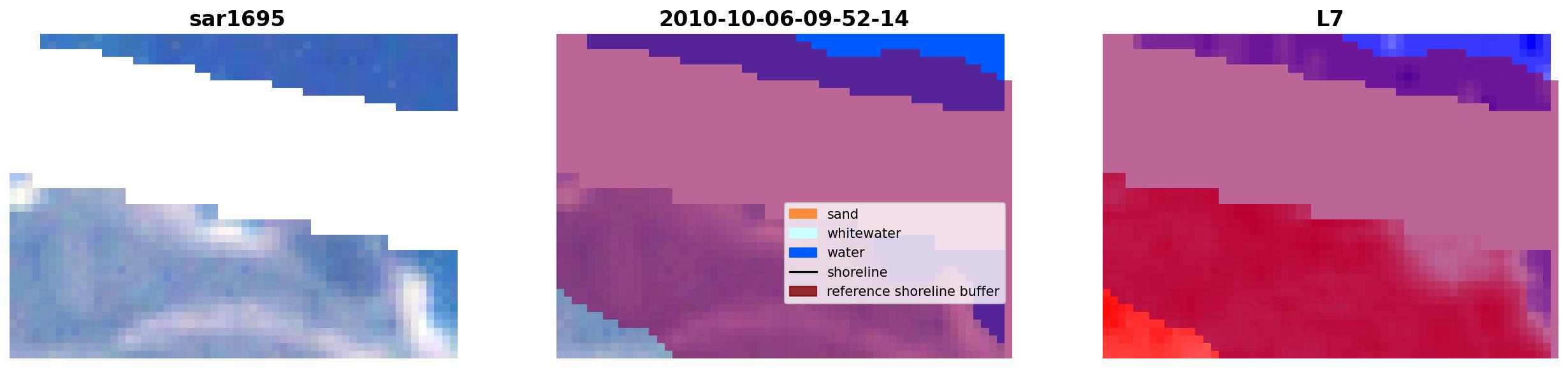 sar1695

2010-10-06-09-52-14

sand
whitewater
water
shoreline
reference shoreline buffer

L7